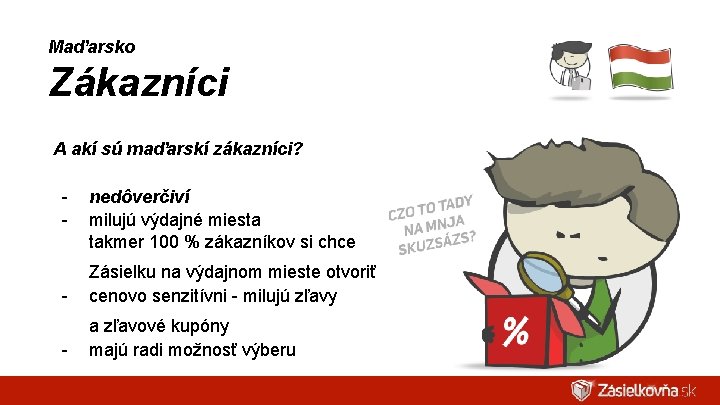 Maďarsko
Zákazníci

A akí sú maďarskí zákazníci?

- nedôverčiví
- milujú výdajné miesta takmer 100 % zákazníkov si chce Zásielku na výdajnom mieste otvoriť
- cenovo senzitívni - milujú zľavy a zľavové kupóny
- majú radi možnosť výberu

CZO TO TADY NA MNJA SKUZSÁZS?

%

Zásielkovňa.sk